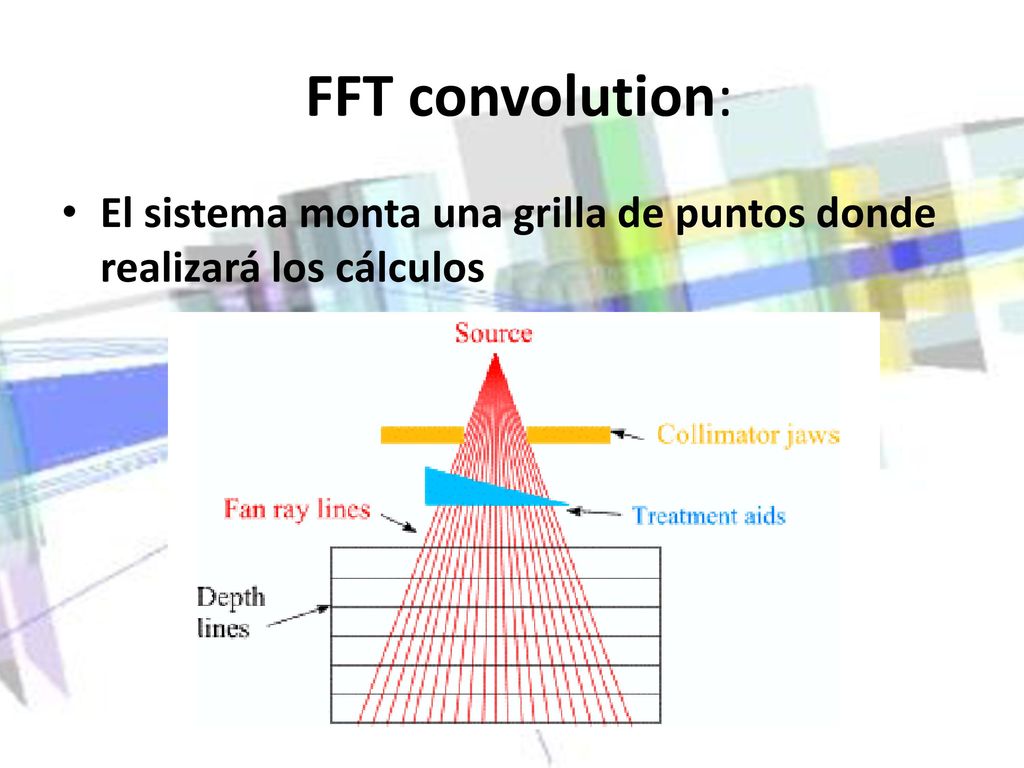 FFT convolution:

• El sistema monta una grilla de puntos donde realizará los cálculos

Source

Collimator jaws

Fan ray lines

Treatment aids

Depth lines